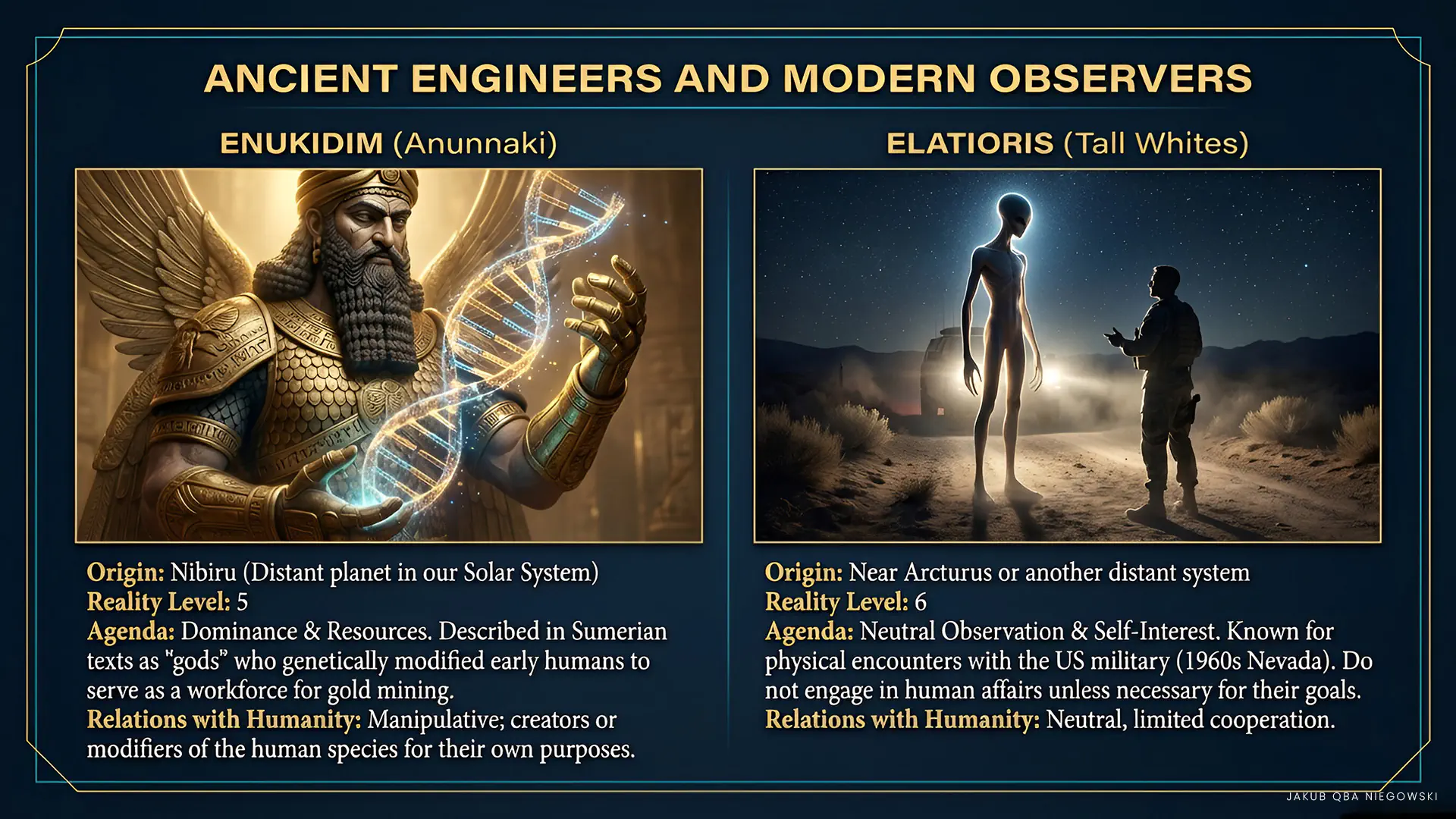 ANCIENT ENGINEERS AND MODERN OBSERVERS

ENUKIDIM (Anunnaki)

Origin: Nibiru (Distant planet in our Solar System)
Reality Level: 5
Agenda: Dominance & Resources. Described in Sumerian texts as "gods" who genetically modified early humans to serve as a workforce for gold mining.
Relations with Humanity: Manipulative; creators or modifiers of the human species for their own purposes.

ELATIORIS (Tall Whites)

Origin: Near Arcturus or another distant system
Reality Level: 6
Agenda: Neutral Observation & Self-Interest. Known for physical encounters with the US military (1960s Nevada). Do not engage in human affairs unless necessary for their goals.
Relations with Humanity: Neutral, limited cooperation.

JAKUB QBA NIEGOWSKI